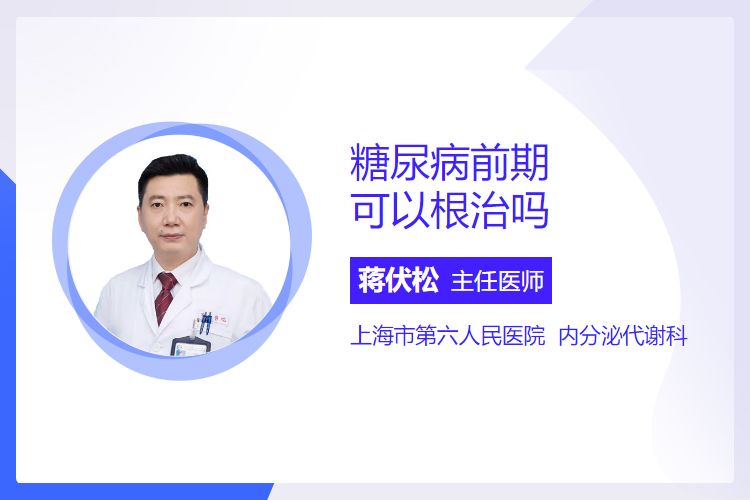 糖尿病前期
可以根治吗

蒋伏松 主任医师

上海市第六人民医院 内分泌代谢科